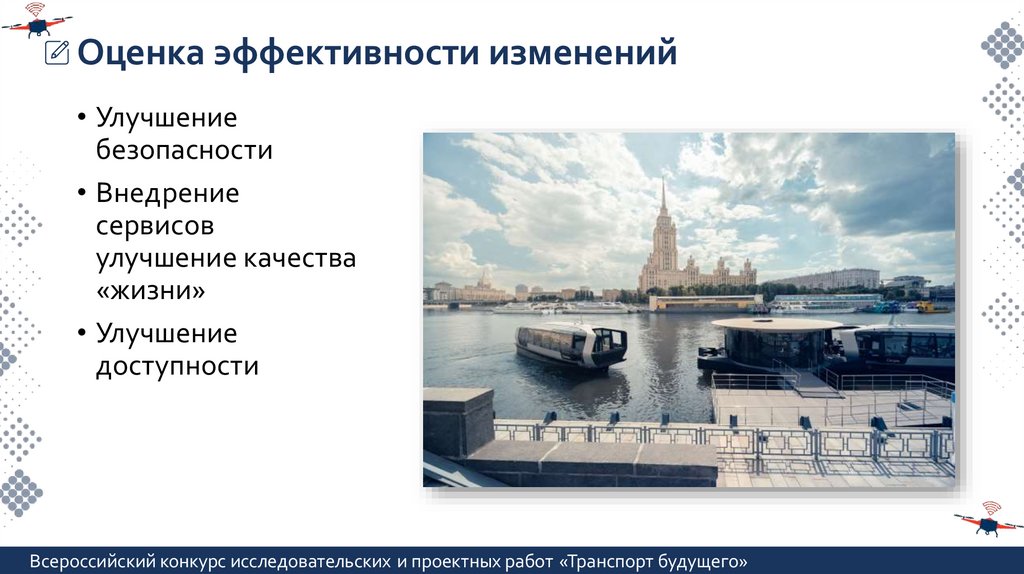 Оценка эффективности изменений

• Улучшение безопасности

• Внедрение сервисов улучшение качества «жизни»

• Улучшение доступности

Всероссийский конкурс исследовательских и проектных работ «Транспорт будущего»